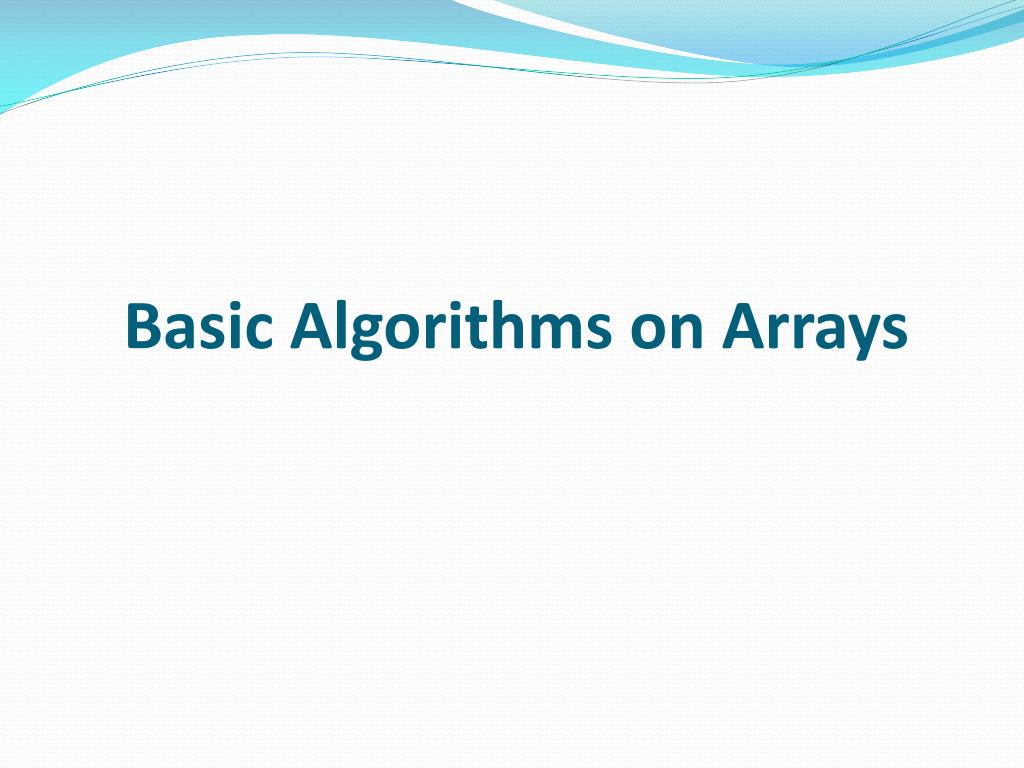 Basic Algorithms on Arrays